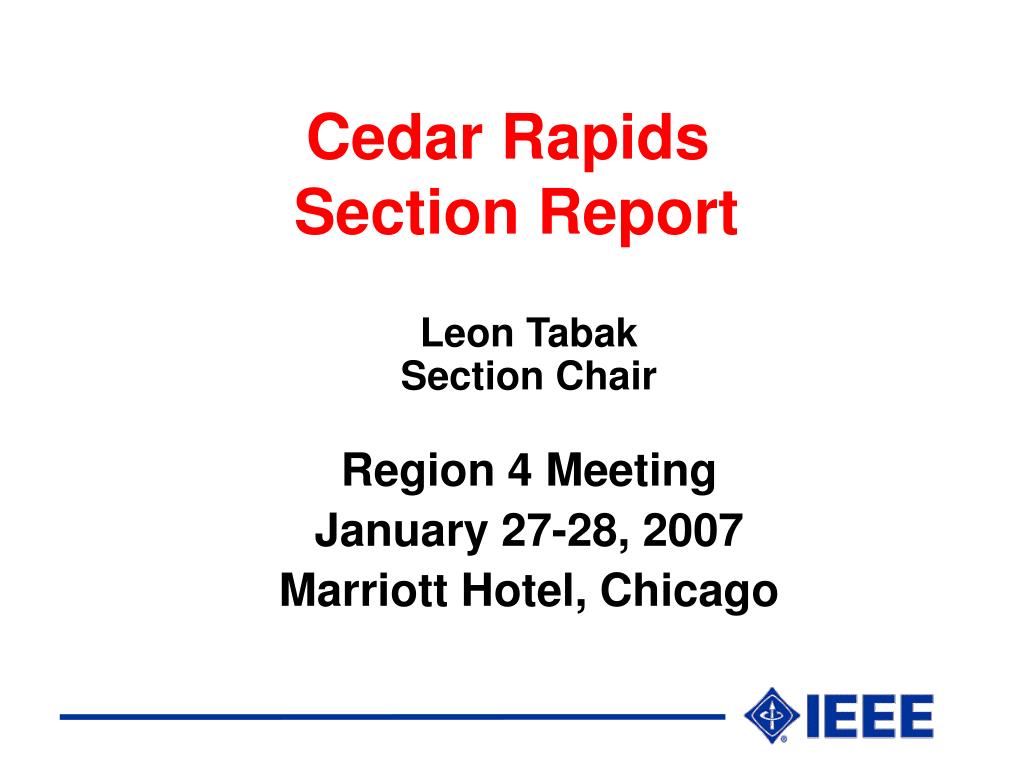 Cedar Rapids
Section Report

Leon Tabak
Section Chair

Region 4 Meeting
January 27-28, 2007
Marriott Hotel, Chicago

IEEE